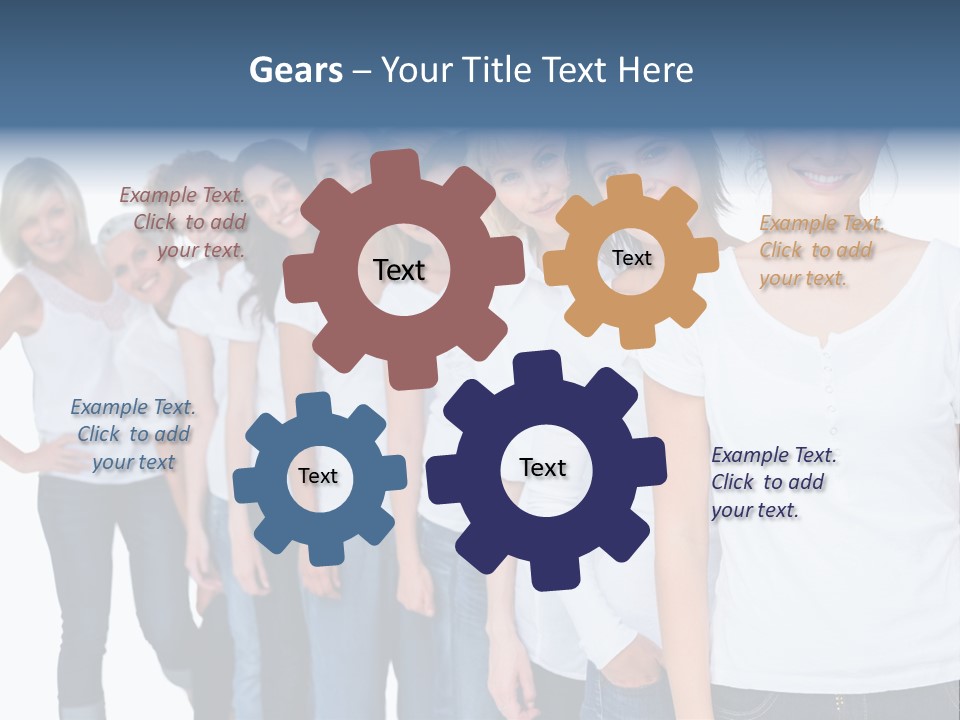 Gears – Your Title Text Here

Example Text. Click to add your text.

Text

Text

Example Text. Click to add your text.

Example Text. Click to add your text

Text

Text

Example Text. Click to add your text.